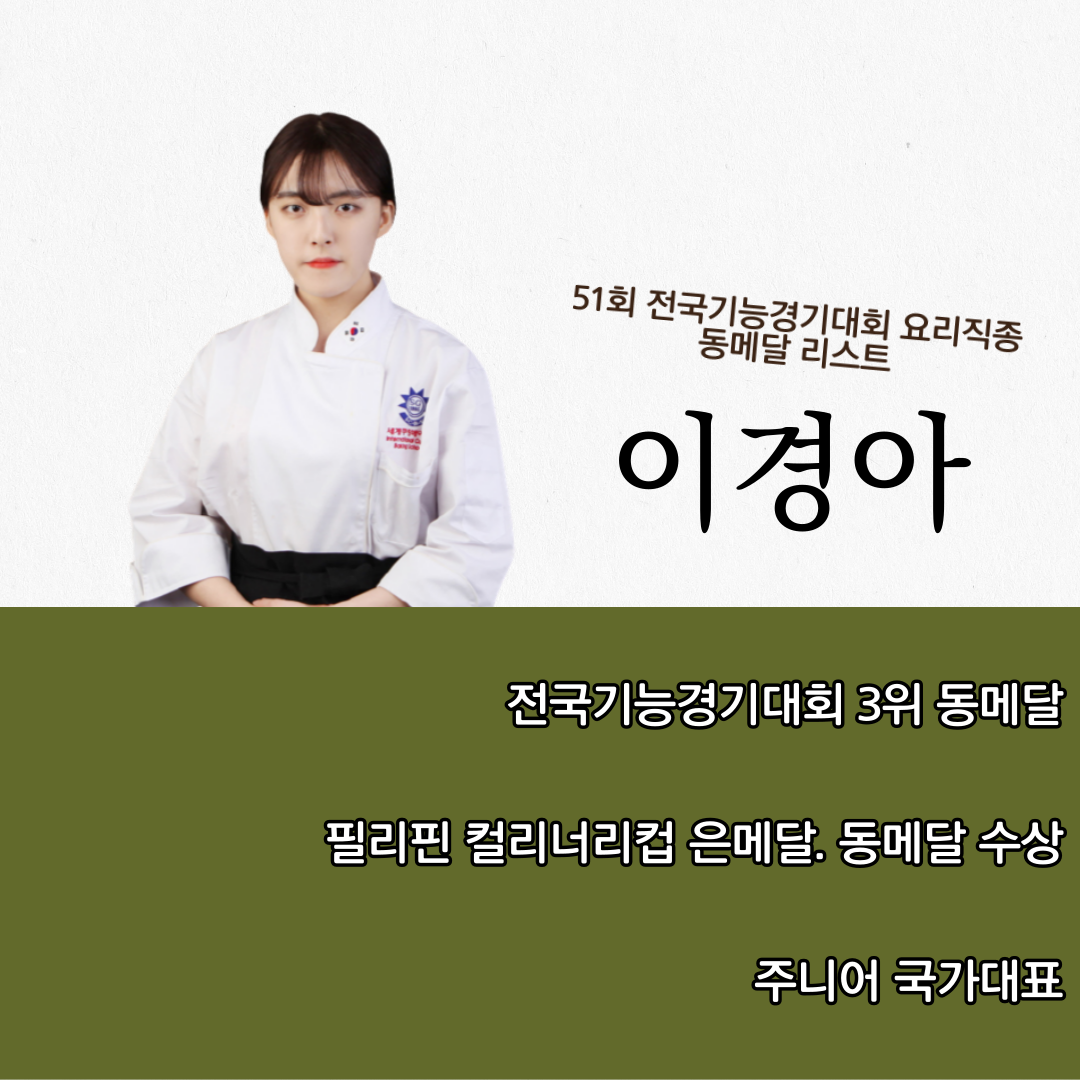 51회 전국기능경기대회 요리직종
동메달 리스트

이경아

전국기능경기대회 3위 동메달

필리핀 컬리너리컵 은메달. 동메달 수상

주니어 국가대표